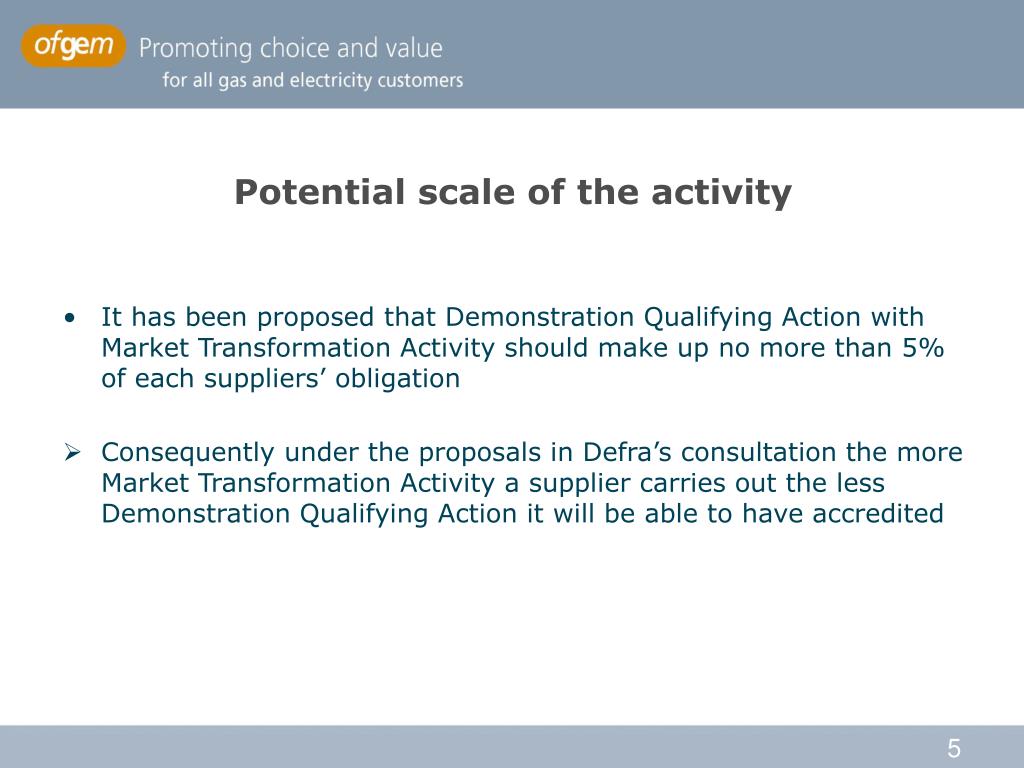 ofgem Promoting choice and value
for all gas and electricity customers

Potential scale of the activity

• It has been proposed that Demonstration Qualifying Action with Market Transformation Activity should make up no more than 5% of each suppliers’ obligation

➢ Consequently under the proposals in Defra’s consultation the more Market Transformation Activity a supplier carries out the less Demonstration Qualifying Action it will be able to have accredited

5